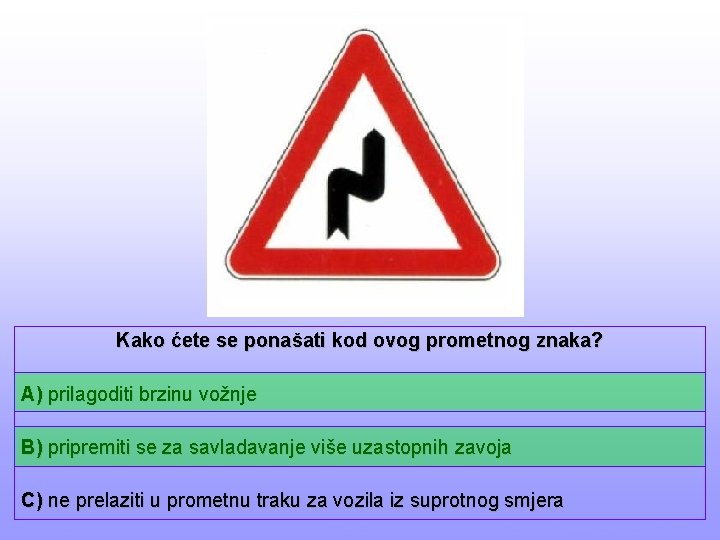 Kako ćete se ponašati kod ovog prometnog znaka?

A) prilagoditi brzinu vožnje

B) pripremiti se za savladavanje više uzastopnih zavoja

C) ne prelaziti u prometnu traku za vozila iz suprotnog smjera